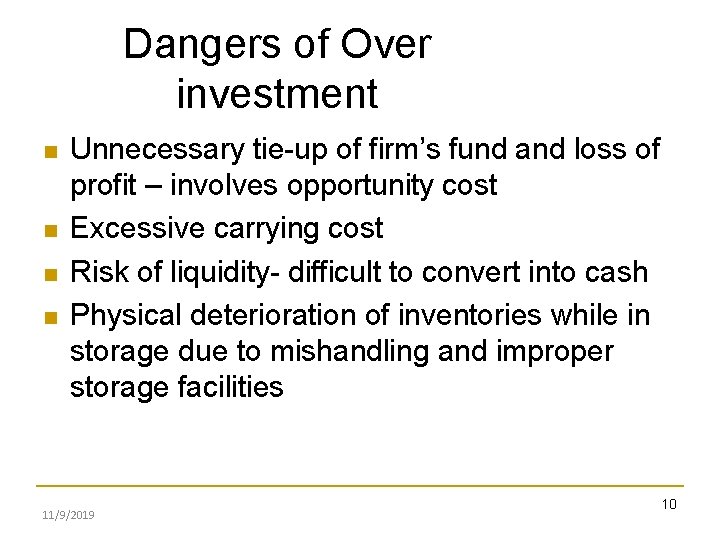 Dangers of Over investment

- Unnecessary tie-up of firm’s fund and loss of profit – involves opportunity cost
- Excessive carrying cost
- Risk of liquidity- difficult to convert into cash
- Physical deterioration of inventories while in storage due to mishandling and improper storage facilities

11/9/2019

10